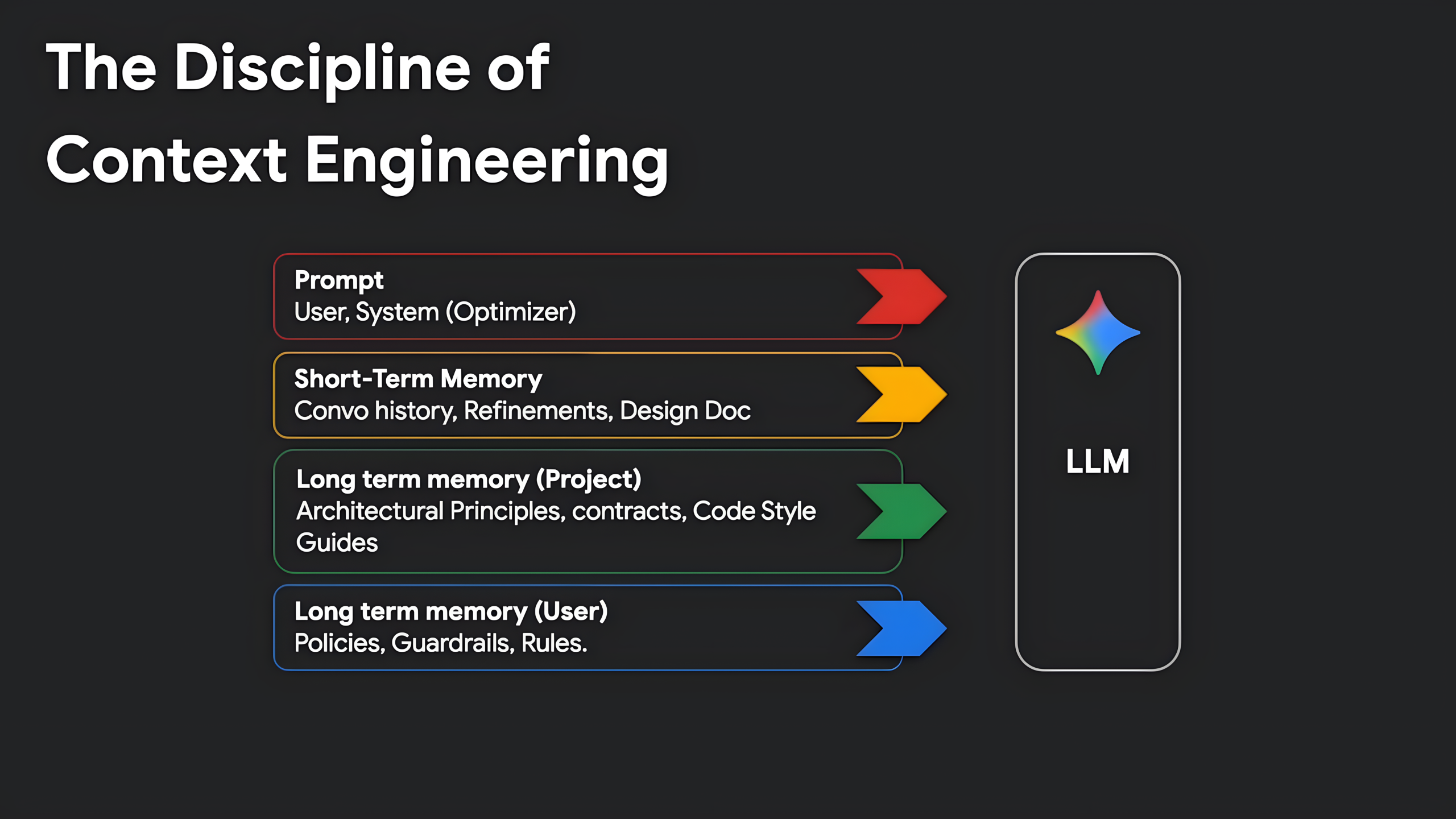 The Discipline of
Context Engineering

Prompt
User, System (Optimizer)

Short-Term Memory
Convo history, Refinements, Design Doc

Long term memory (Project)
Architectural Principles, contracts, Code Style Guides

Long term memory (User)
Policies, Guardrails, Rules.

LLM